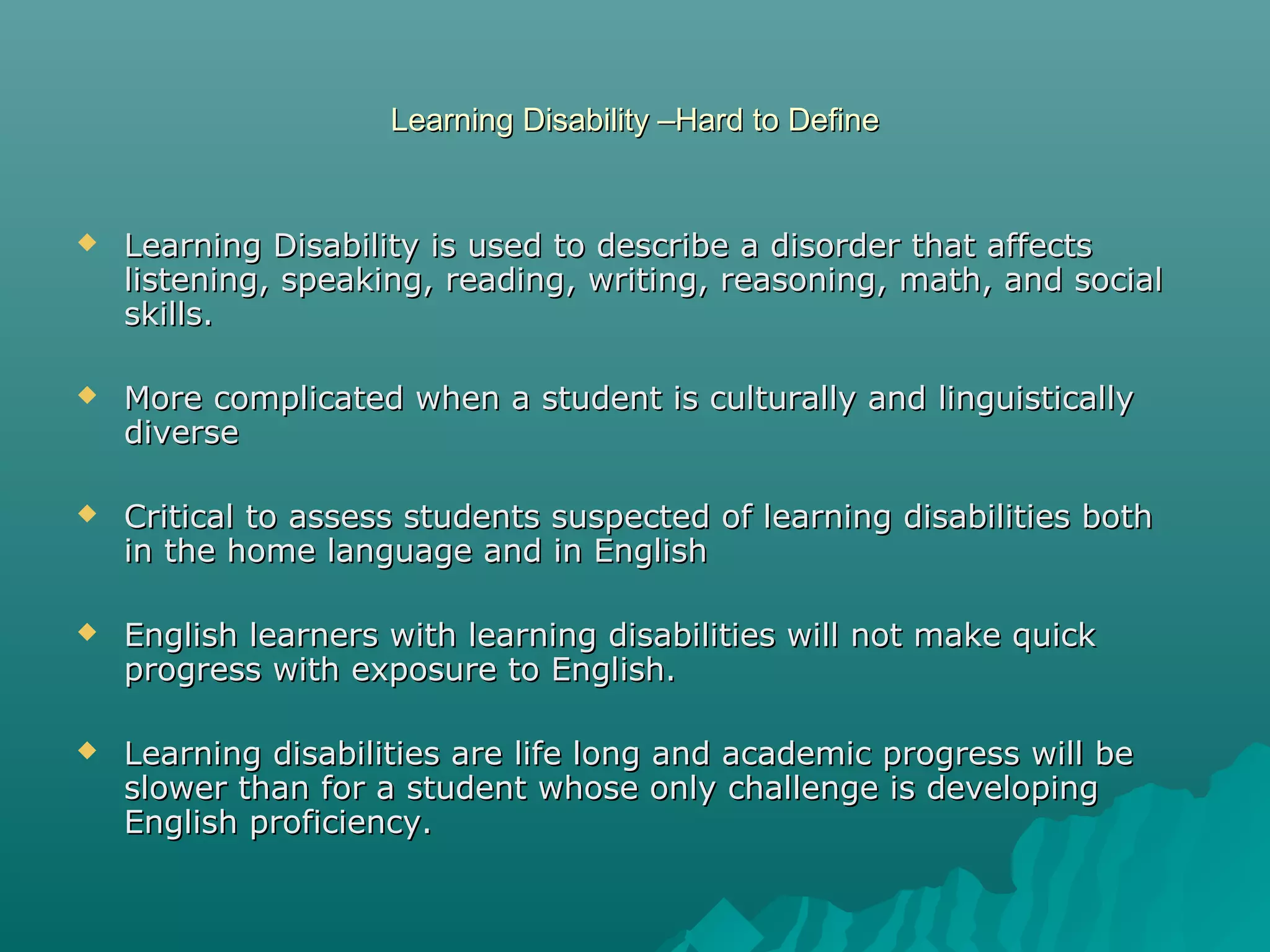 Learning Disability –Hard to Define

◆ Learning Disability is used to describe a disorder that affects listening, speaking, reading, writing, reasoning, math, and social skills.

◆ More complicated when a student is culturally and linguistically diverse

◆ Critical to assess students suspected of learning disabilities both in the home language and in English

◆ English learners with learning disabilities will not make quick progress with exposure to English.

◆ Learning disabilities are life long and academic progress will be slower than for a student whose only challenge is developing English proficiency.